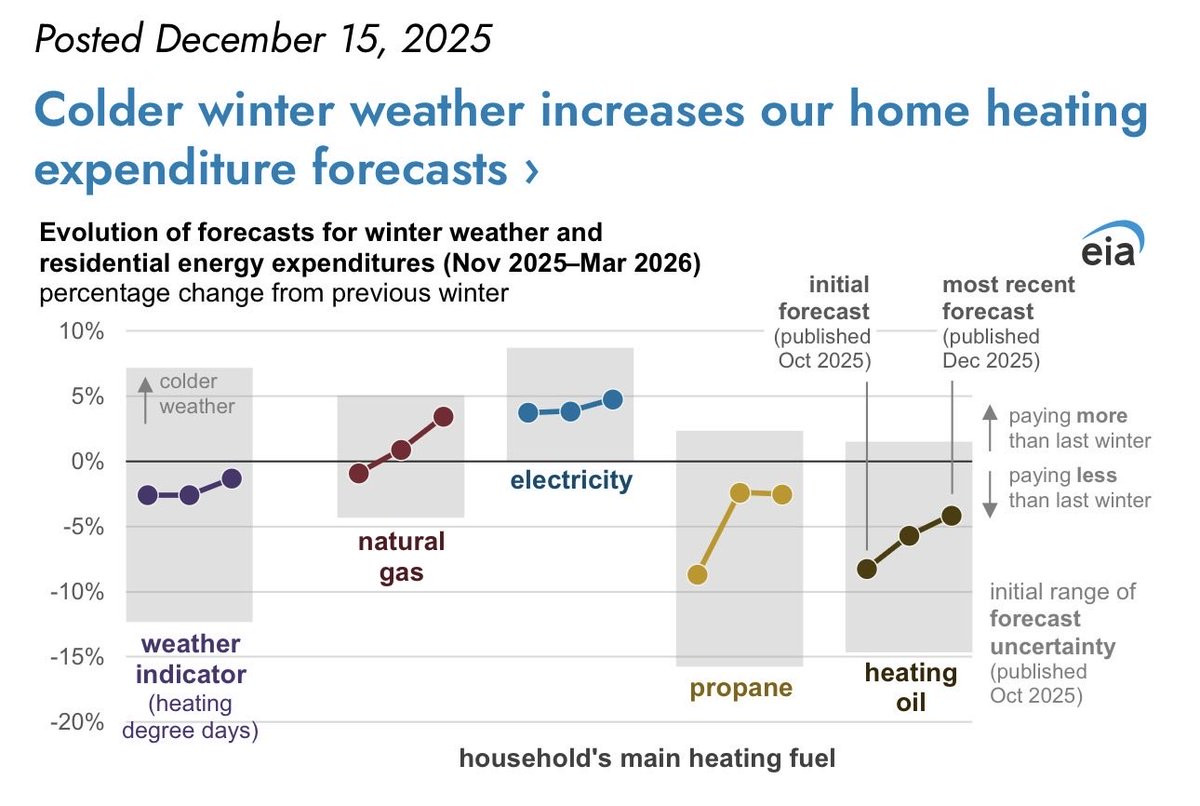 Posted December 15, 2025

Colder winter weather increases our home heating expenditure forecasts ›

Evolution of forecasts for winter weather and residential energy expenditures (Nov 2025–Mar 2026)
percentage change from previous winter

eia

10%
5%
0%
-5%
-10%
-15%
-20%

colder weather

weather indicator (heating degree days)

natural gas

electricity

propane

heating oil

initial forecast (published Oct 2025)

most recent forecast (published Dec 2025)

paying more than last winter

paying less than last winter

initial range of forecast uncertainty (published Oct 2025)

household's main heating fuel